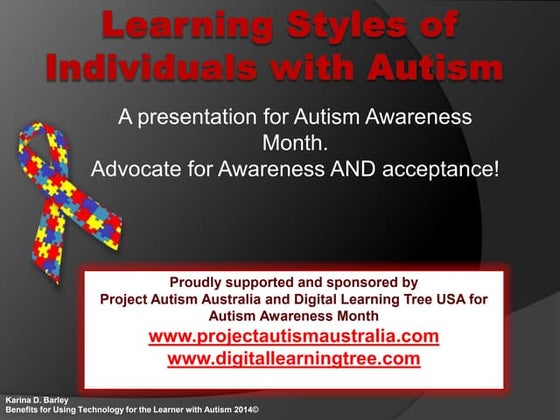 Learning Styles of Individuals with Autism

A presentation for Autism Awareness Month.
Advocate for Awareness AND acceptance!

Proudly supported and sponsored by Project Autism Australia and Digital Learning Tree USA for Autism Awareness Month
www.projectautismaustralia.com
www.digitallearningtree.com

Karina D. Barley
Benefits for Using Technology for the Learner with Autism 2014©